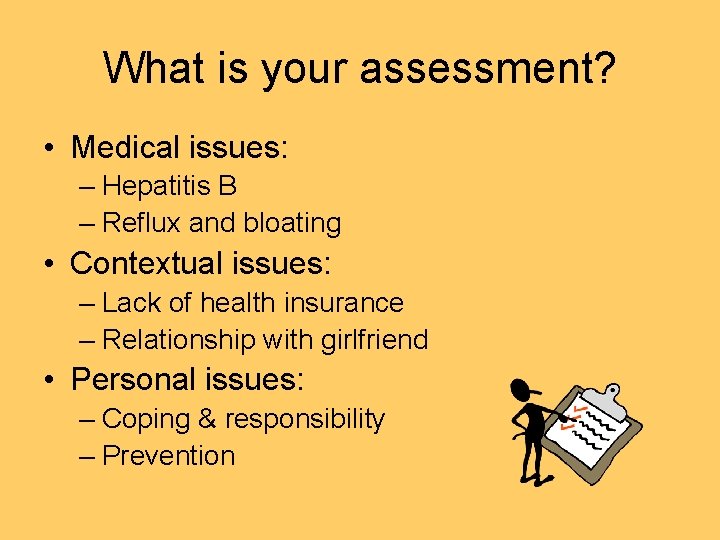 What is your assessment?

• Medical issues:
– Hepatitis B
– Reflux and bloating
• Contextual issues:
– Lack of health insurance
– Relationship with girlfriend
• Personal issues:
– Coping & responsibility
– Prevention